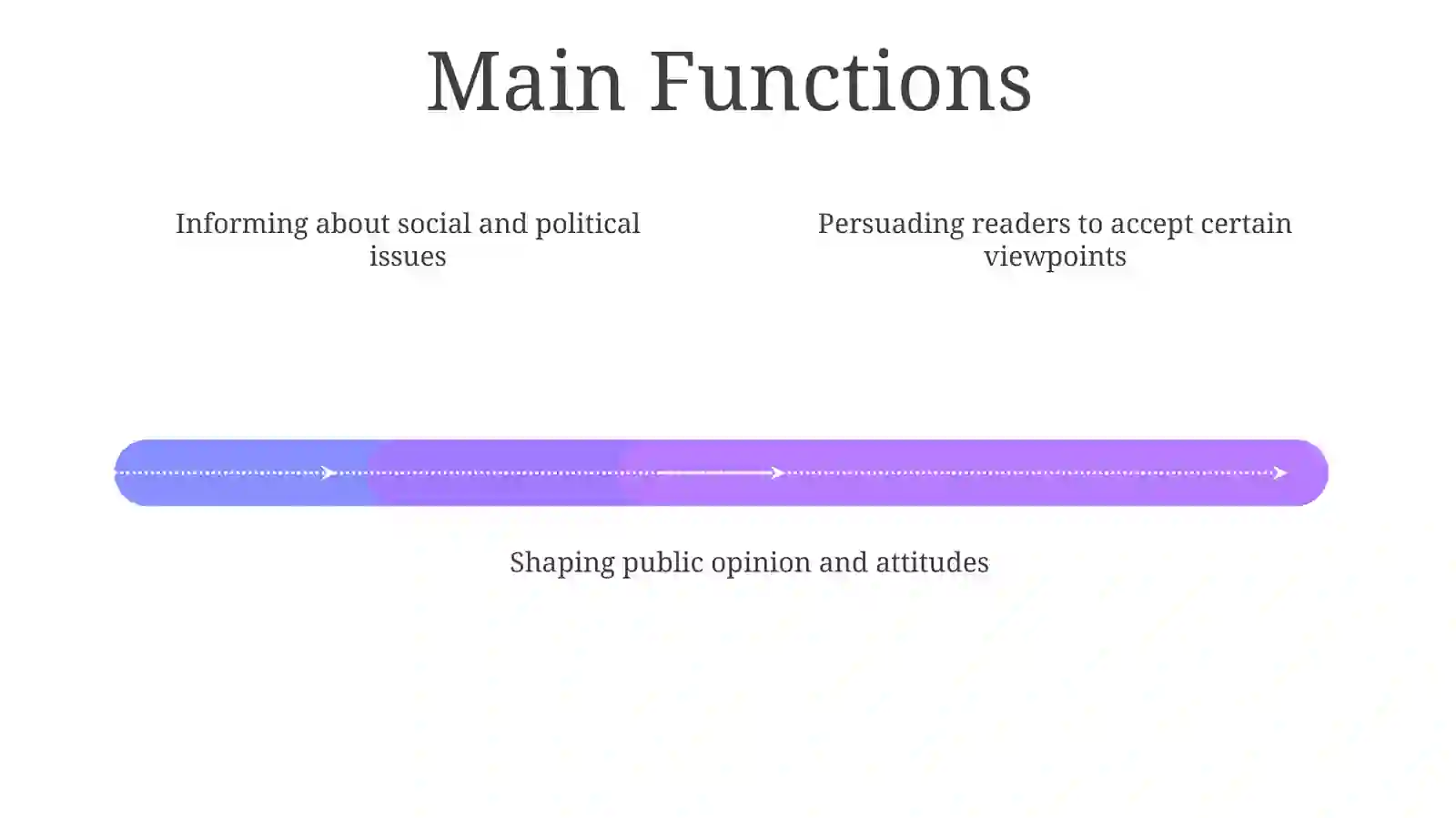 Main Functions

Informing about social and political issues

Persuading readers to accept certain viewpoints

Shaping public opinion and attitudes